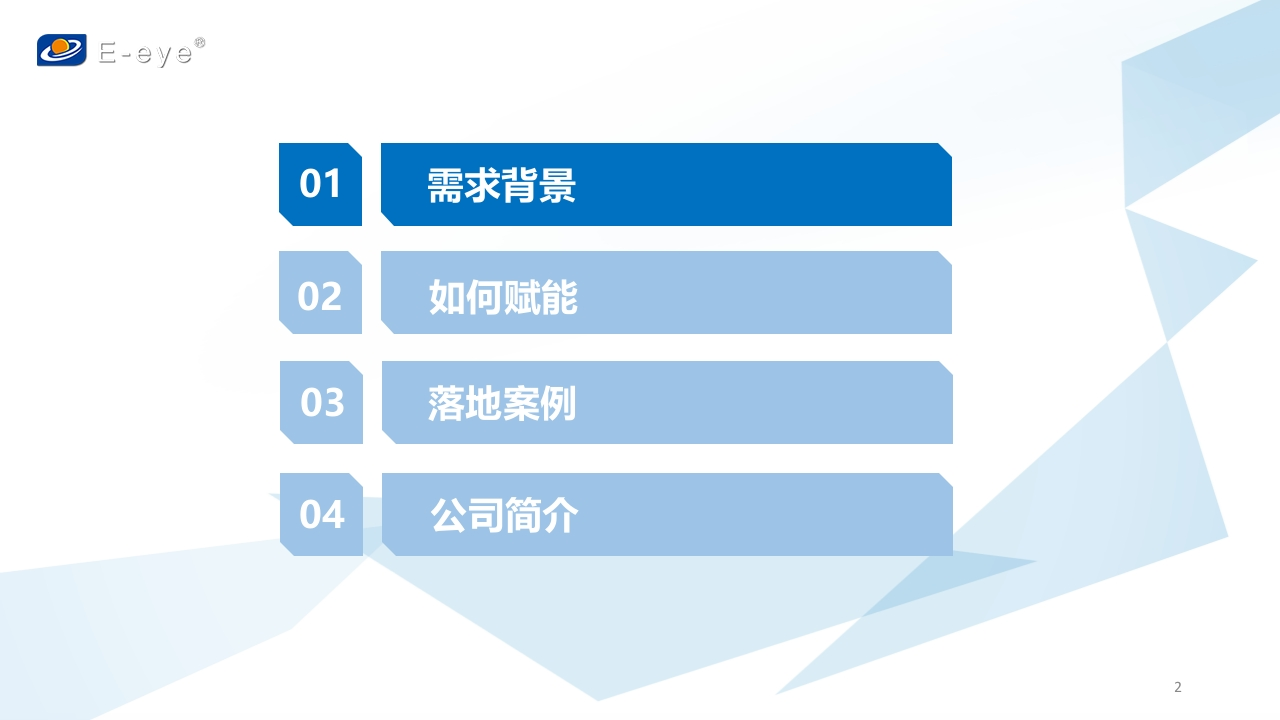 E-eye®

01 需求背景

02 如何赋能

03 落地案例

04 公司简介

2